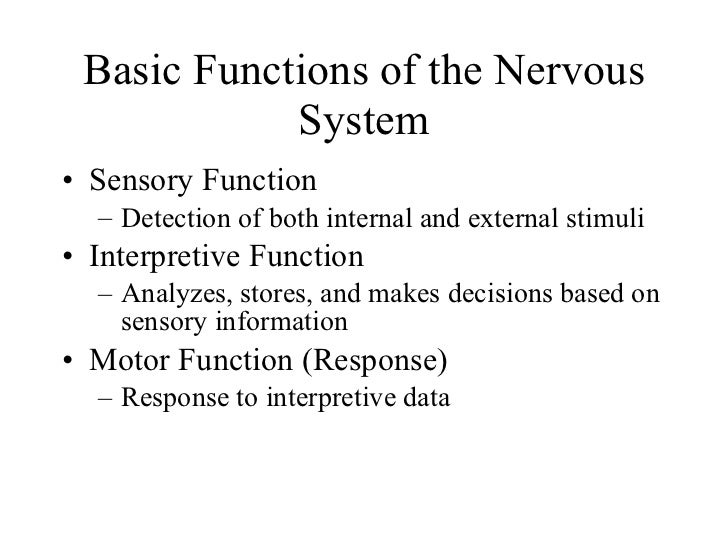 Basic Functions of the Nervous System

• Sensory Function
– Detection of both internal and external stimuli
• Interpretive Function
– Analyzes, stores, and makes decisions based on sensory information
• Motor Function (Response)
– Response to interpretive data